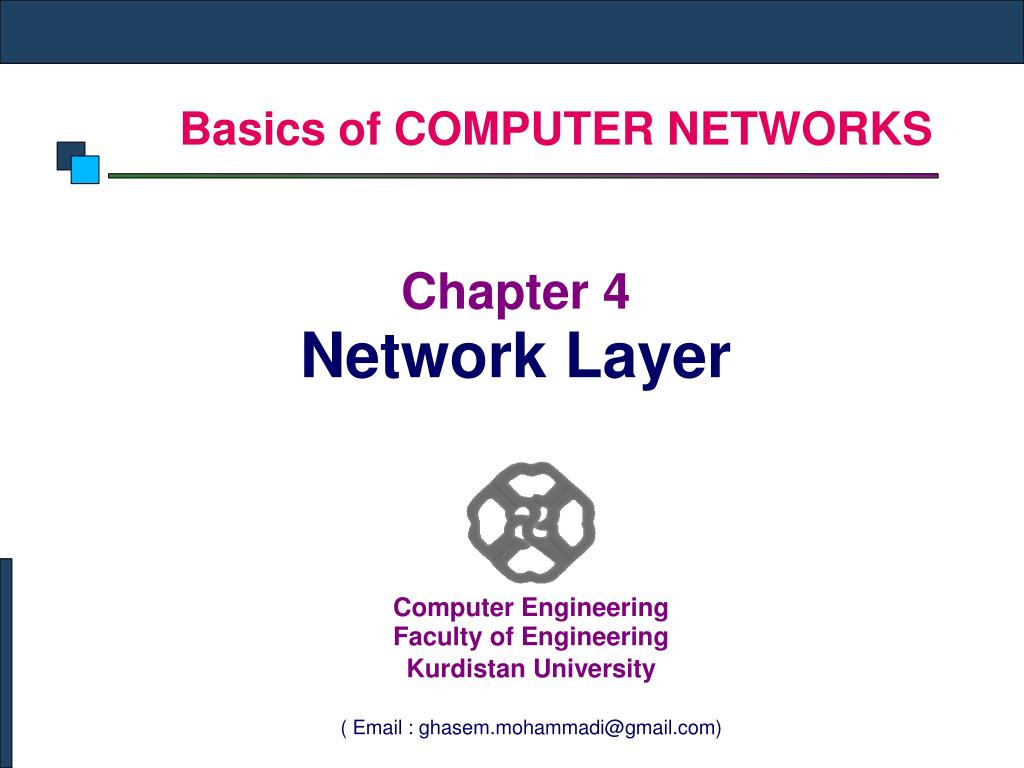 Basics of COMPUTER NETWORKS

Chapter 4
Network Layer

Computer Engineering
Faculty of Engineering
Kurdistan University

( Email : ghasem.mohammadi@gmail.com)